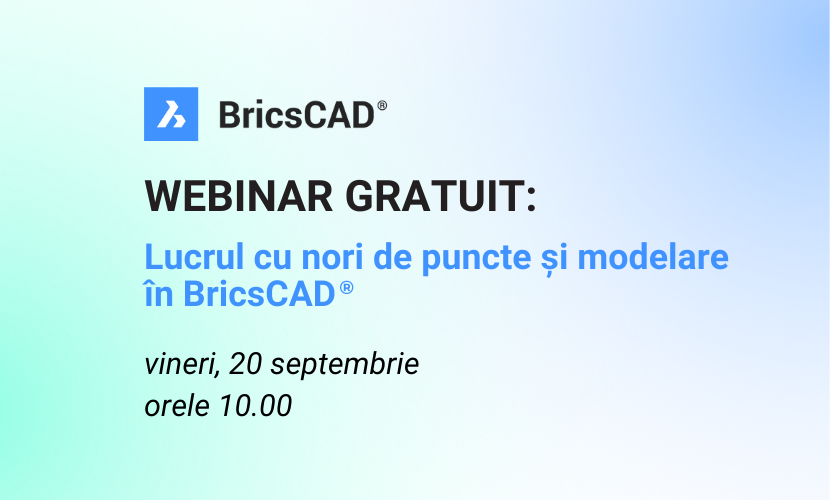 BricsCAD®

WEBINAR GRATUIT:

Lucrul cu nori de puncte și modelare în BricsCAD®

vineri, 20 septembrie
orele 10.00